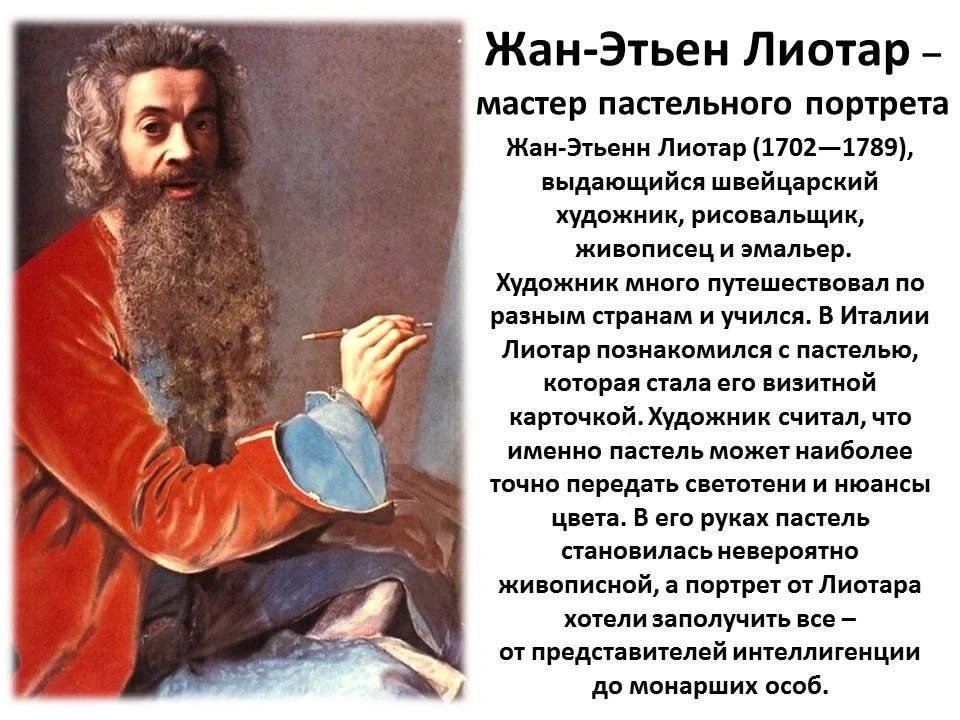 Жан-Этьен Лиотар – мастер пастельного портрета

Жан-Этьенн Лиотар (1702—1789), выдающийся швейцарский художник, рисовальщик, живописец и эмальер. Художник много путешествовал по разным странам и учился. В Италии Лиотар познакомился с пастелью, которая стала его визитной карточкой. Художник считал, что именно пастель может наиболее точно передать светотени и нюансы цвета. В его руках пастель становилась невероятно живописной, а портрет от Лиотара хотели заполучить все – от представителей интеллигенции до монарших особ.